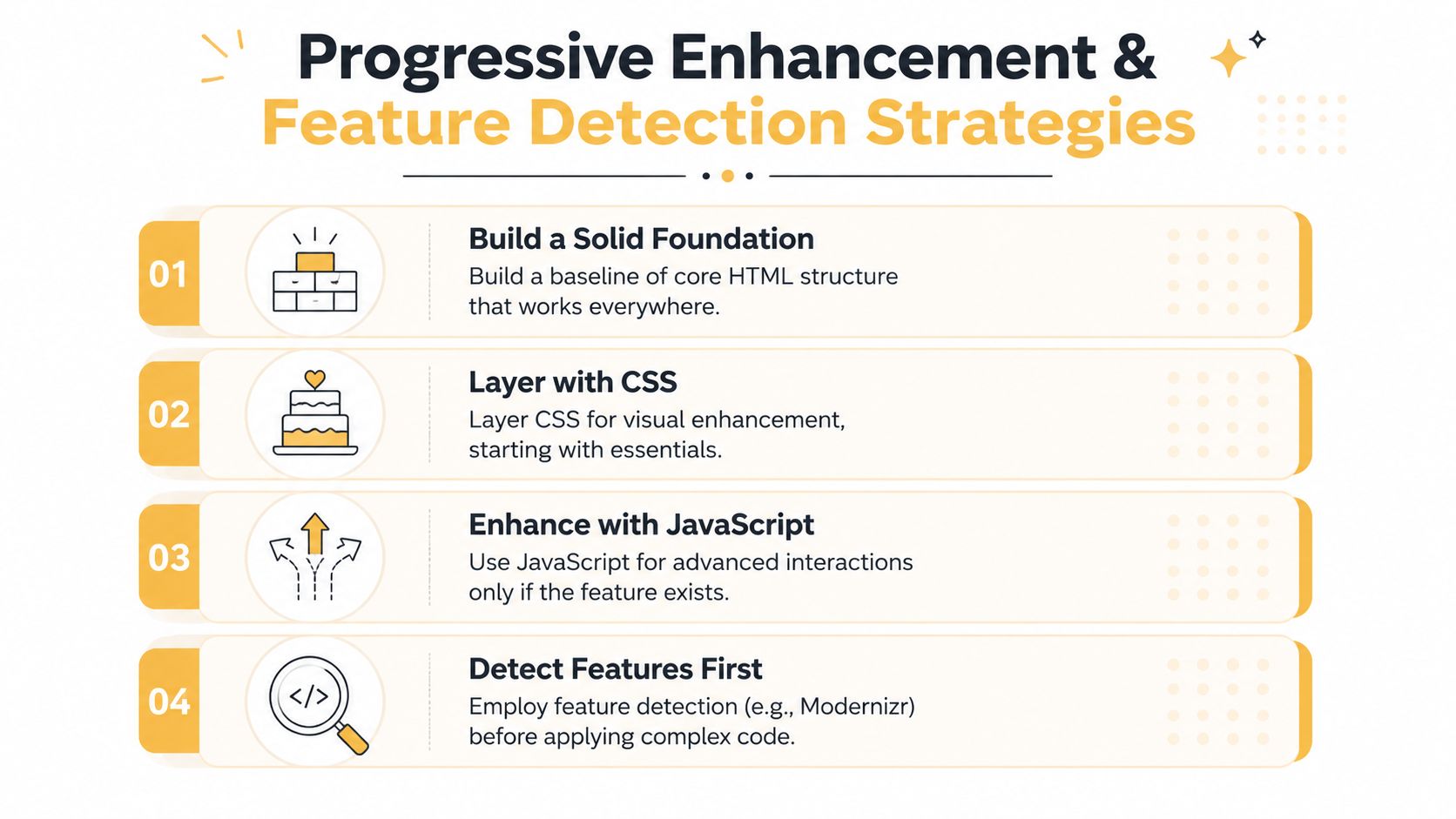 Progressive Enhancement &
Feature Detection Strategies

01
Build a Solid Foundation
Build a baseline of core HTML structure that works everywhere.

02
Layer with CSS
Layer CSS for visual enhancement, starting with essentials.

03
Enhance with JavaScript
Use JavaScript for advanced interactions only if the feature exists.

04
</>
Detect Features First
Employ feature detection (e.g., Modernizr) before applying complex code.